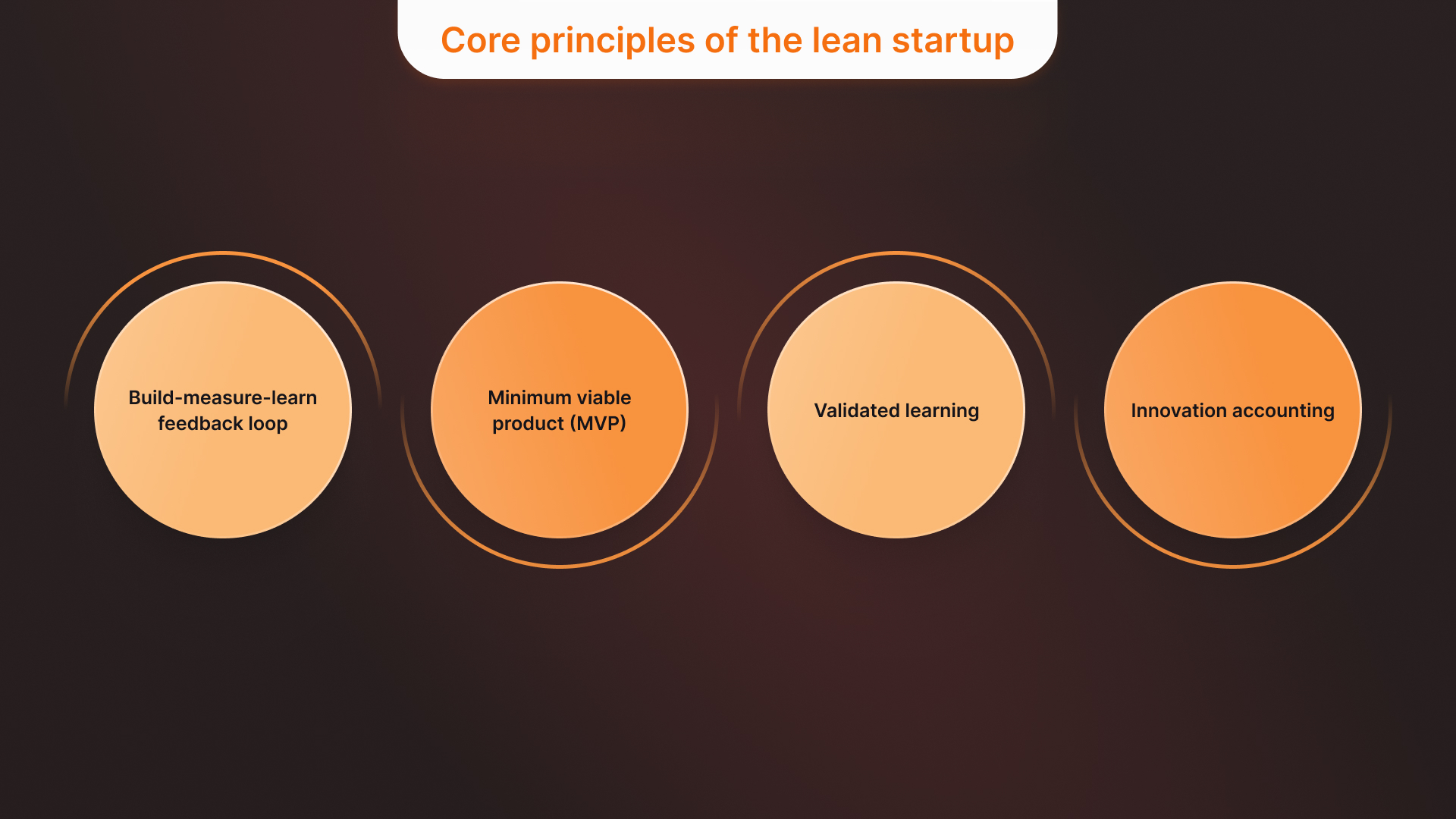 Core principles of the lean startup

Build-measure-learn feedback loop

Minimum viable product (MVP)

Validated learning

Innovation accounting